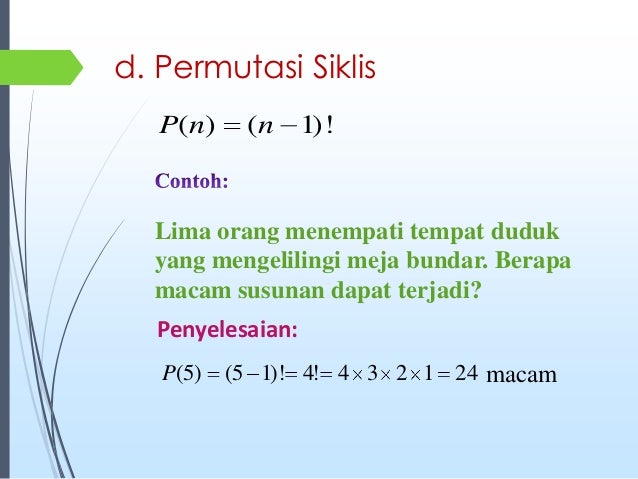 d. Permutasi Siklis

$P(n) = (n-1)!$

Contoh:

Lima orang menempati tempat duduk yang mengelilingi meja bundar. Berapa macam susunan dapat terjadi?

Penyelesaian:

$P(5) = (5-1)! = 4! = 4 \times 3 \times 2 \times 1 = 24$ macam